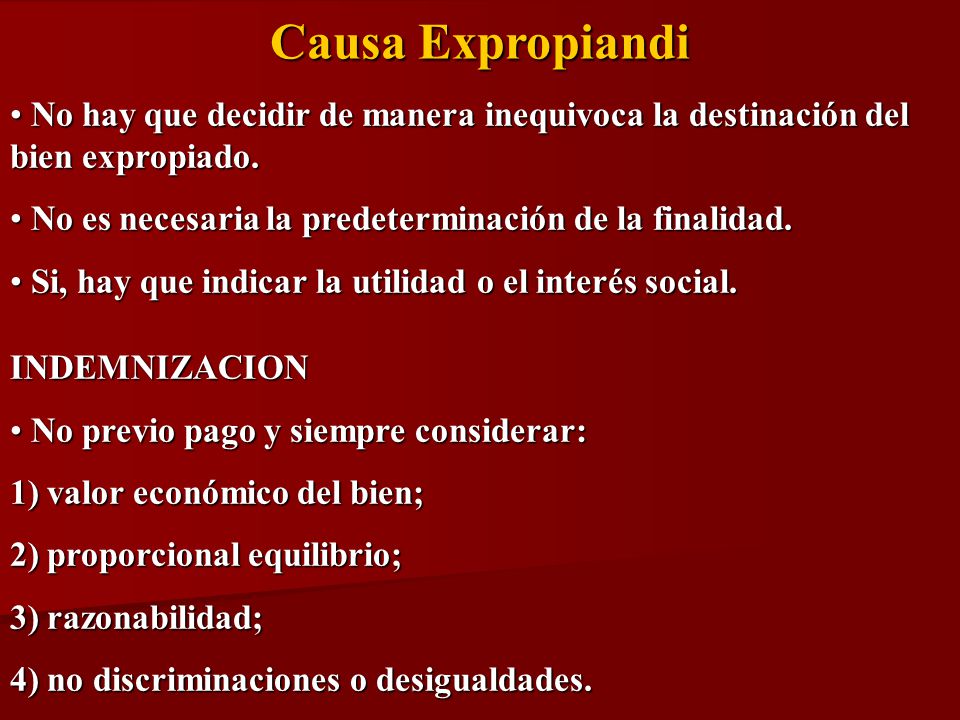 Causa Expropiandi

• No hay que decidir de manera inequivoca la destinación del bien expropiado.

• No es necesaria la predeterminación de la finalidad.

• Si, hay que indicar la utilidad o el interés social.

INDEMNIZACION

• No previo pago y siempre considerar:

1) valor económico del bien;

2) proporcional equilibrio;

3) razonabilidad;

4) no discriminaciones o desigualdades.